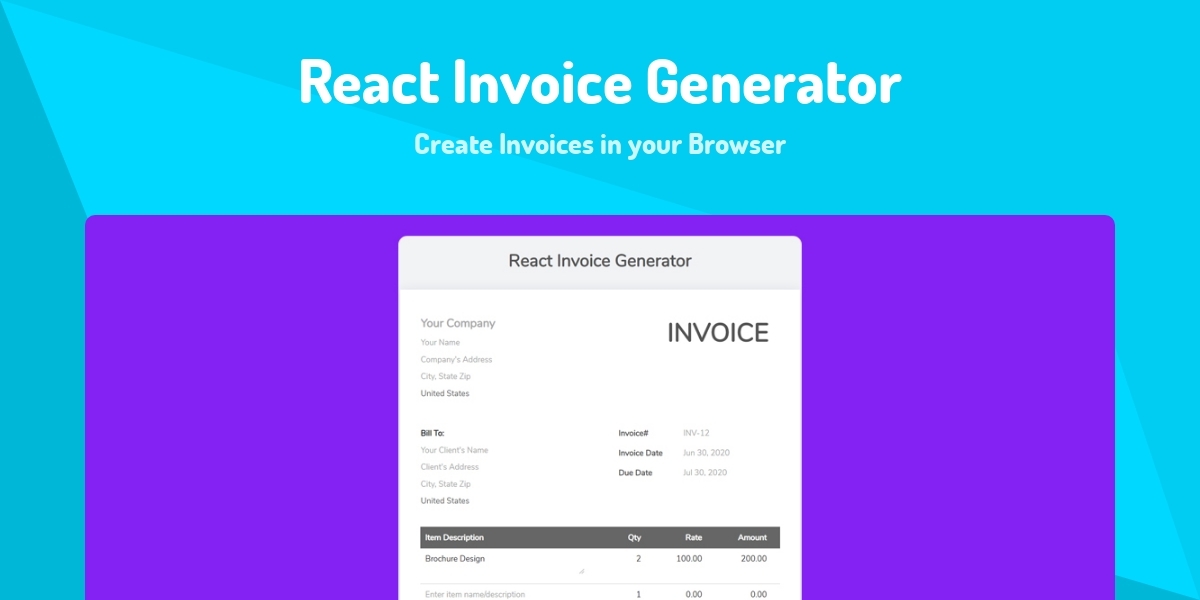 React Invoice Generator

Create Invoices in your Browser

React Invoice Generator

Your Company
Your Name
Company's Address
City, State Zip
United States

INVOICE

Bill To:
Your Client's Name
Client's Address
City, State Zip
United States

Invoice# INV-12
Invoice Date Jun 30, 2020
Due Date Jul 30, 2020

| Item Description | Qty | Rate | Amount |
|---|---|---|---|
| Brochure Design | 2 | 100.00 | 200.00 |
| Enter item name/description | 1 | 0.00 | 0.00 |